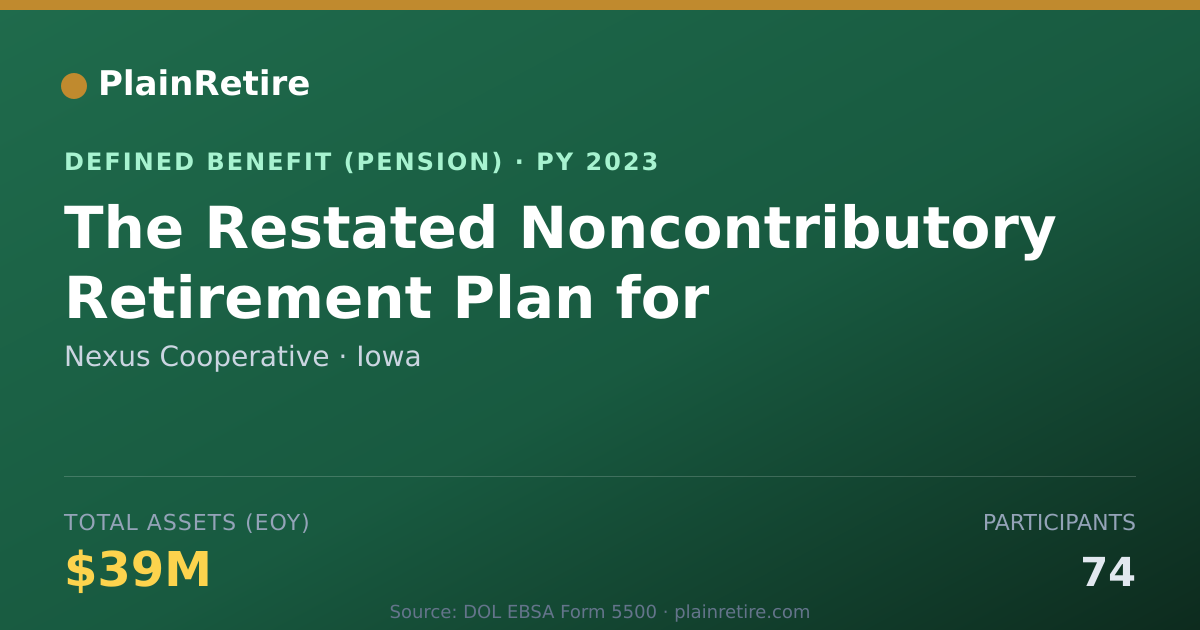 PlainRetire

DEFINED BENEFIT (PENSION) · PY 2023

The Restated Noncontributory Retirement Plan for

Nexus Cooperative · Iowa

TOTAL ASSETS (EOY)

$39M

PARTICIPANTS

74

Source: DOL EBSA Form 5500 · plainretire.com